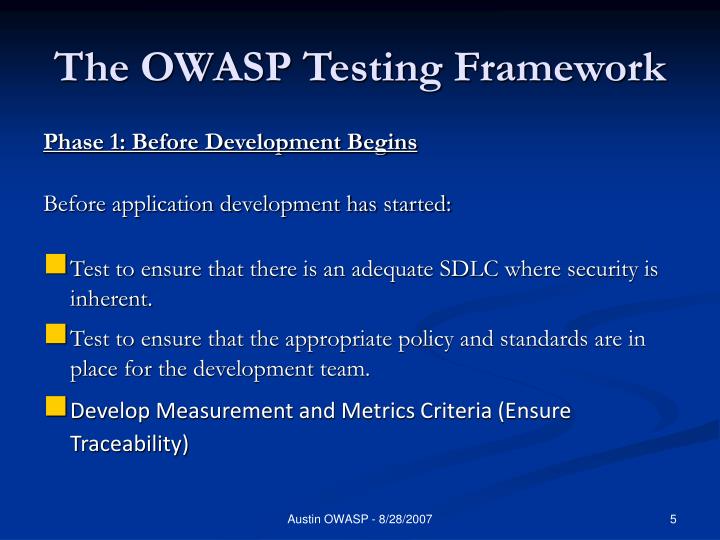 The OWASP Testing Framework

Phase 1: Before Development Begins

Before application development has started:

Test to ensure that there is an adequate SDLC where security is inherent.

Test to ensure that the appropriate policy and standards are in place for the development team.

Develop Measurement and Metrics Criteria (Ensure Traceability)

Austin OWASP - 8/28/2007

5